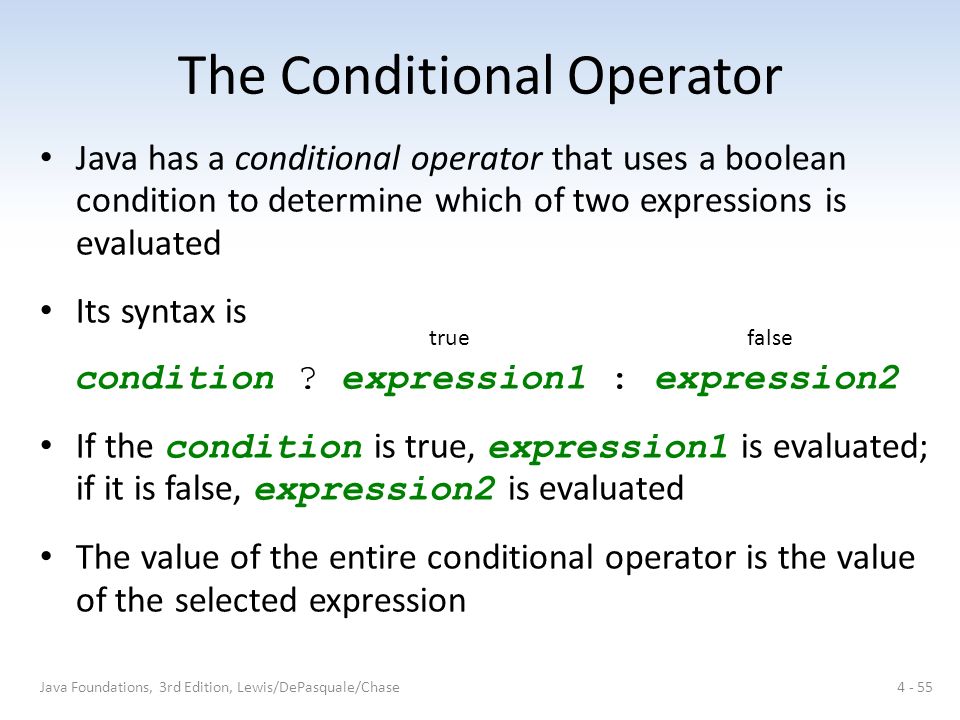 The Conditional Operator

• Java has a conditional operator that uses a boolean condition to determine which of two expressions is evaluated

• Its syntax is

true false

condition ? expression1 : expression2

• If the condition is true, expression1 is evaluated; if it is false, expression2 is evaluated

• The value of the entire conditional operator is the value of the selected expression

Java Foundations, 3rd Edition, Lewis/DePasquale/Chase

4 - 55